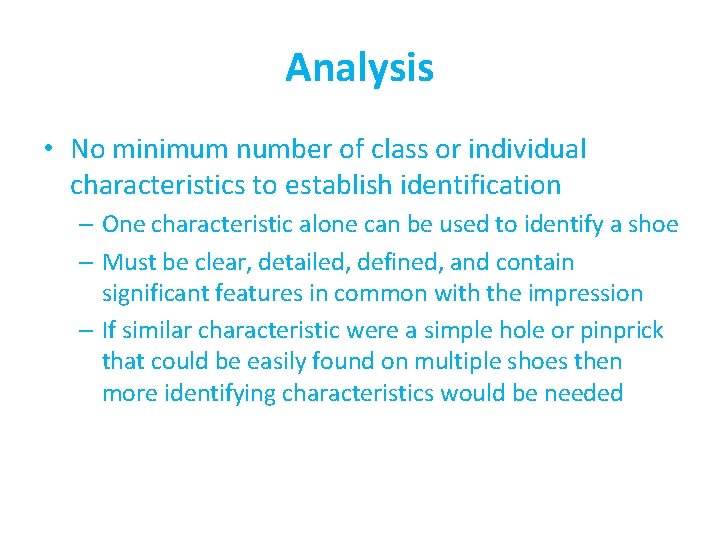 Analysis

• No minimum number of class or individual characteristics to establish identification
– One characteristic alone can be used to identify a shoe
– Must be clear, detailed, defined, and contain significant features in common with the impression
– If similar characteristic were a simple hole or pinprick that could be easily found on multiple shoes then more identifying characteristics would be needed